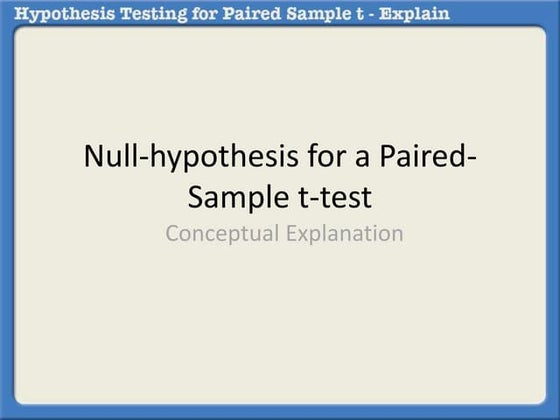 Hypothesis Testing for Paired Sample t - Explain

Null-hypothesis for a Paired-Sample t-test

Conceptual Explanation